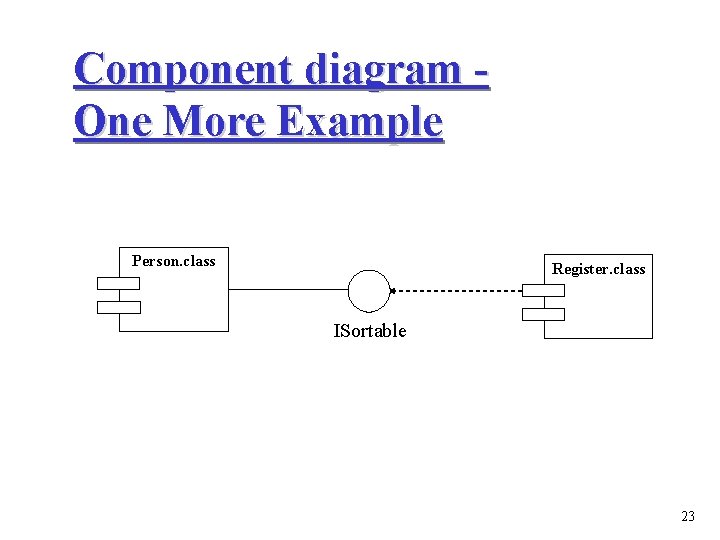 Component diagram - One More Example

Person.class

ISortable

Register.class

23